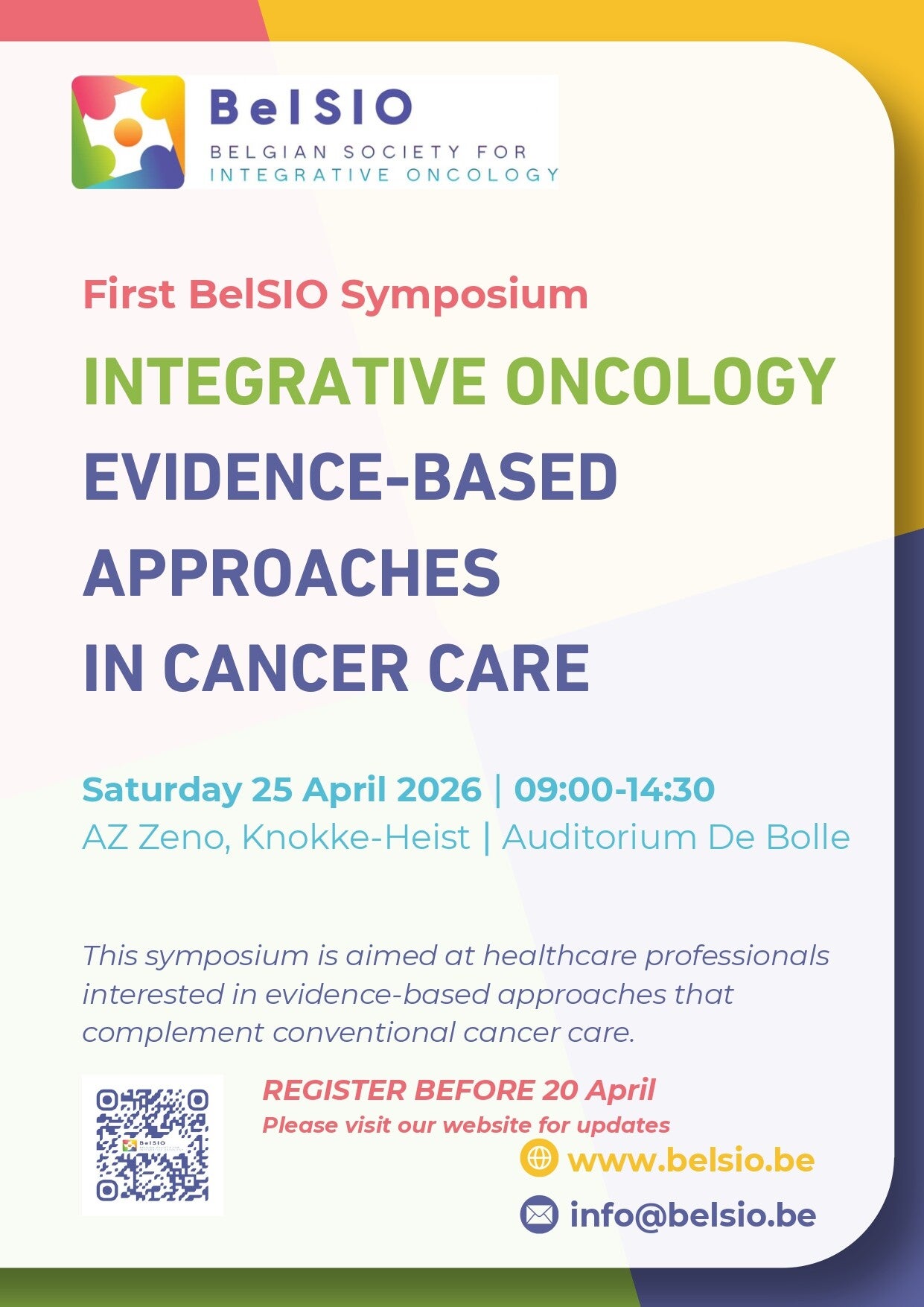 BelSIO
BELGIAN SOCIETY FOR
INTEGRATIVE ONCOLOGY

First BelSIO Symposium

INTEGRATIVE ONCOLOGY
EVIDENCE-BASED APPROACHES IN CANCER CARE

Saturday 25 April 2026 | 09:00-14:30
AZ Zeno, Knokke-Heist | Auditorium De Bolle

This symposium is aimed at healthcare professionals interested in evidence-based approaches that complement conventional cancer care.

BelSIO

REGISTER BEFORE 20 April
Please visit our website for updates

www.belsio.be
info@belsio.be